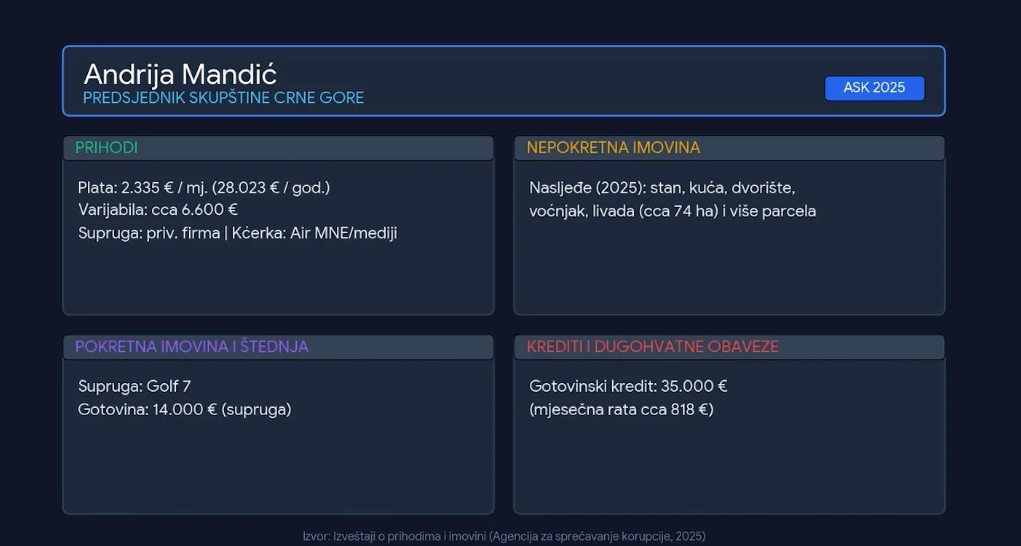 Andrija Mandić
PREDSJEDNIK SKUPŠTINE CRNE GORE

ASK 2025

PRIHODI

Plata: 2.335 € / mj. (28.023 € / god.)
Varijabila: cca 6.600 €
Supruga: priv. firma | Kćerka: Air MNE/mediji

NEPOKRETNA IMOVINA

Nasljeđe (2025): stan, kuća, dvorište, voćnjak, livada (cca 74 ha) i više parcela

POKRETNA IMOVINA I ŠTEDNJA

Supruga: Golf 7
Gotovina: 14.000 € (supruga)

KREDITI I DUGOHVATNE OBAVEZE

Gotovinski kredit: 35.000 €
(mjesečna rata cca 818 €)

Izvor: Izveštaji o prihodima i imovini (Agencija za sprečavanje korupcije, 2025)